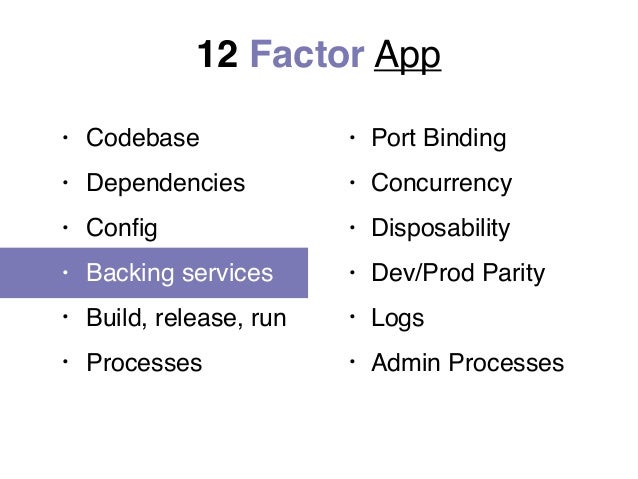 12 Factor App

• Codebase
• Dependencies
• Config
• Backing services
• Build, release, run
• Processes

• Port Binding
• Concurrency
• Disposability
• Dev/Prod Parity
• Logs
• Admin Processes